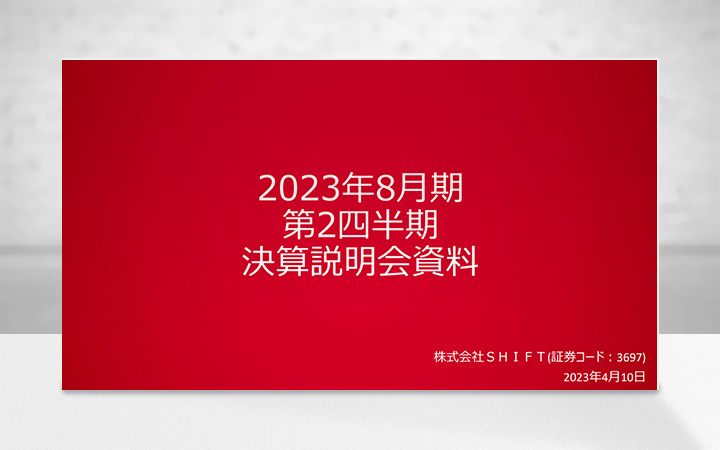 2023年8月期
第2四半期
決算説明会資料

株式会社ＳＨＩＦＴ(証券コード：3697)
2023年4月10日